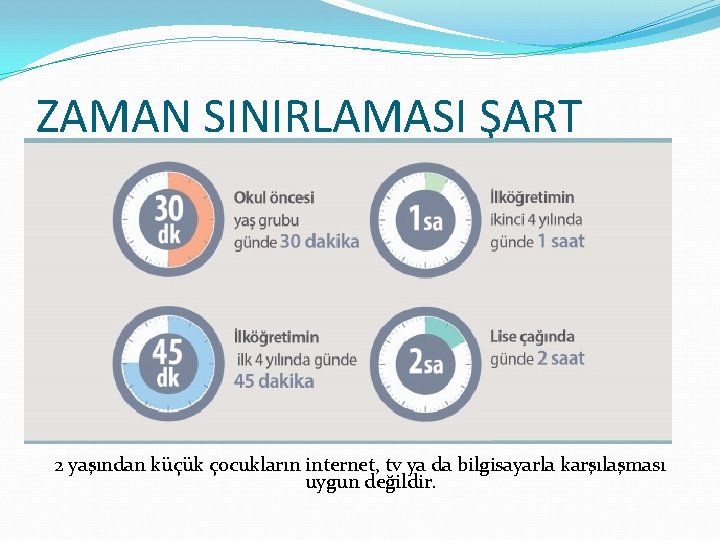 ZAMAN SINIRLAMASI ŞART

30 dk

Okul öncesi yaş grubu günde 30 dakika

1sa

İlköğretimin ikinci 4 yılında günde 1 saat

45 dk

İlköğretimin ilk 4 yılında günde 45 dakika

2sa

Lise çağında günde 2 saat

2 yaşından küçük çocukların internet, tv ya da bilgisayarla karşılaşması uygun değildir.